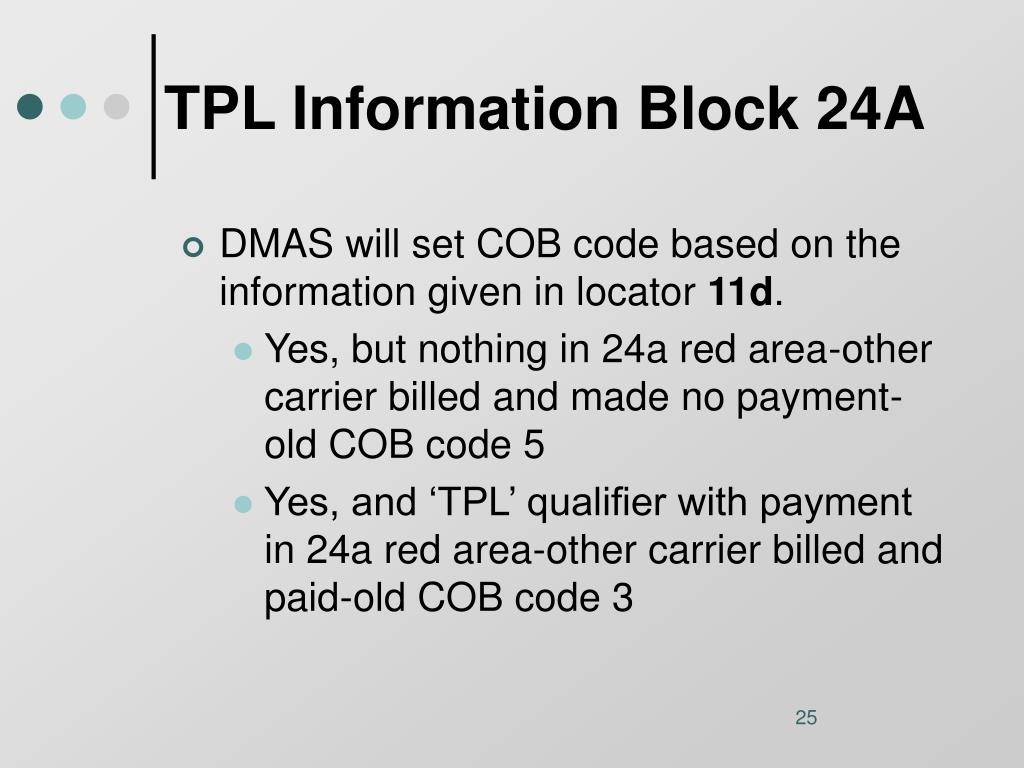 TPL Information Block 24A

DMAS will set COB code based on the information given in locator 11d.

Yes, but nothing in 24a red area-other carrier billed and made no payment-old COB code 5

Yes, and ‘TPL’ qualifier with payment in 24a red area-other carrier billed and paid-old COB code 3

25